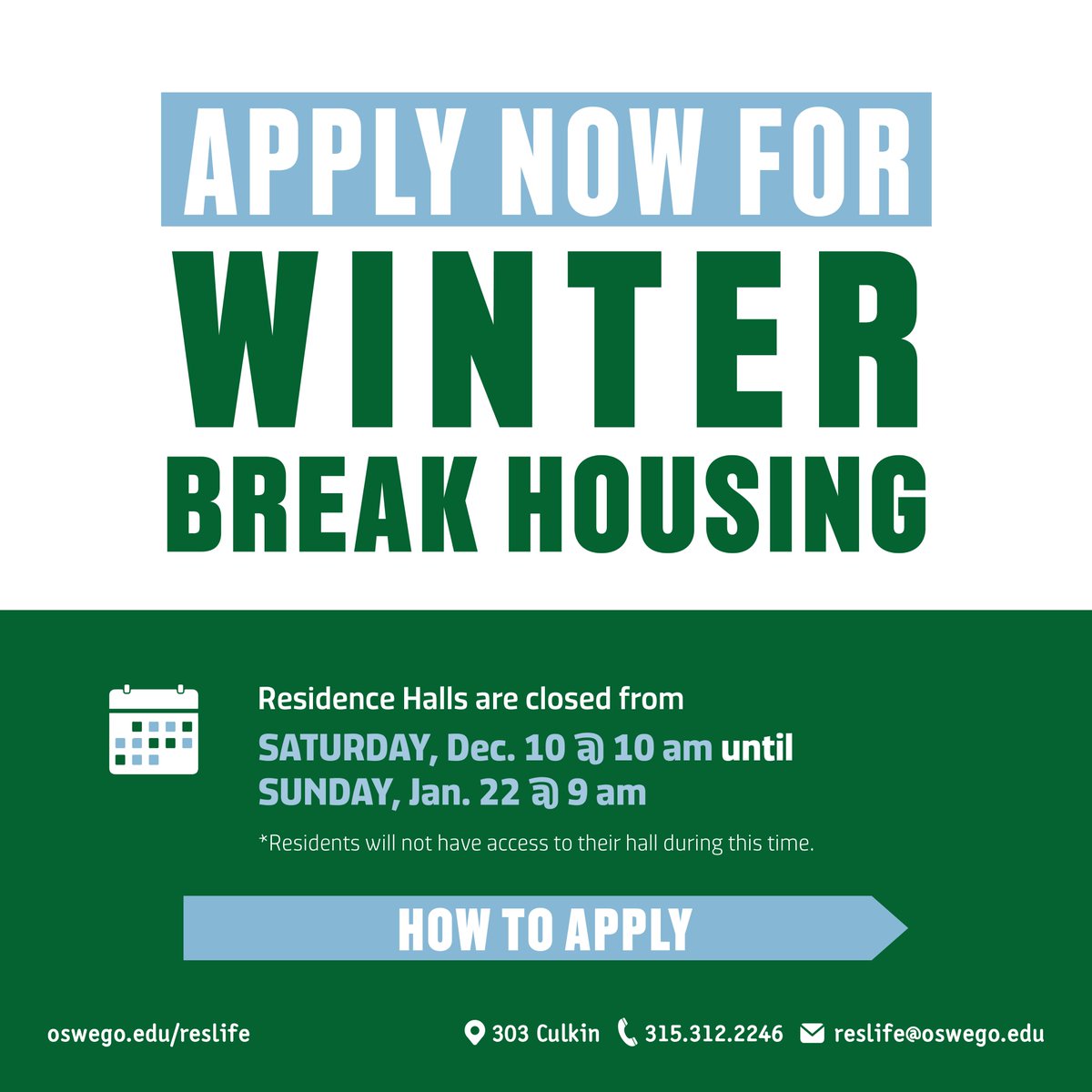 APPLY NOW FOR
WINTER
BREAK HOUSING

Residence Halls are closed from
SATURDAY, Dec. 10 @ 10 am until
SUNDAY, Jan. 22 @ 9 am

*Residents will not have access to their hall during this time.

HOW TO APPLY

oswego.edu/reslife

303 Culkin 315.312.2246 reslife@oswego.edu